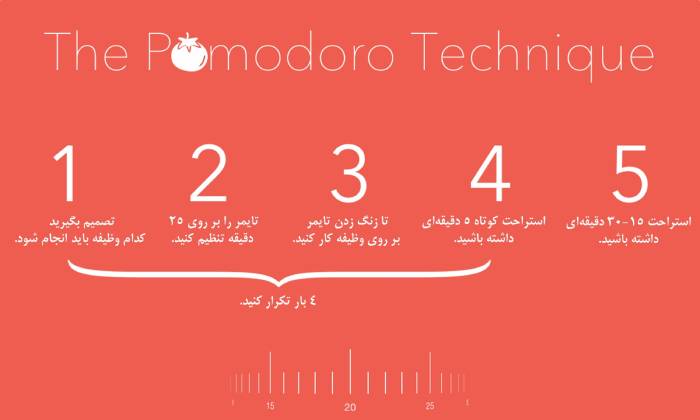 The Pomodoro Technique

1
تصمیم بگیرید کدام وظیفه باید انجام شود.

2
تایمر را بر روی ۲۵ دقیقه تنظیم کنید.

3
تا زنگ زدن تایمر بر روی وظیفه کار کنید.

4
استراحت کوتاه ۵ دقیقه‌ای داشته باشید.

5
استراحت ۱۵-۳۰ دقیقه‌ای داشته باشید.

۴ بار تکرار کنید.

15
20
25